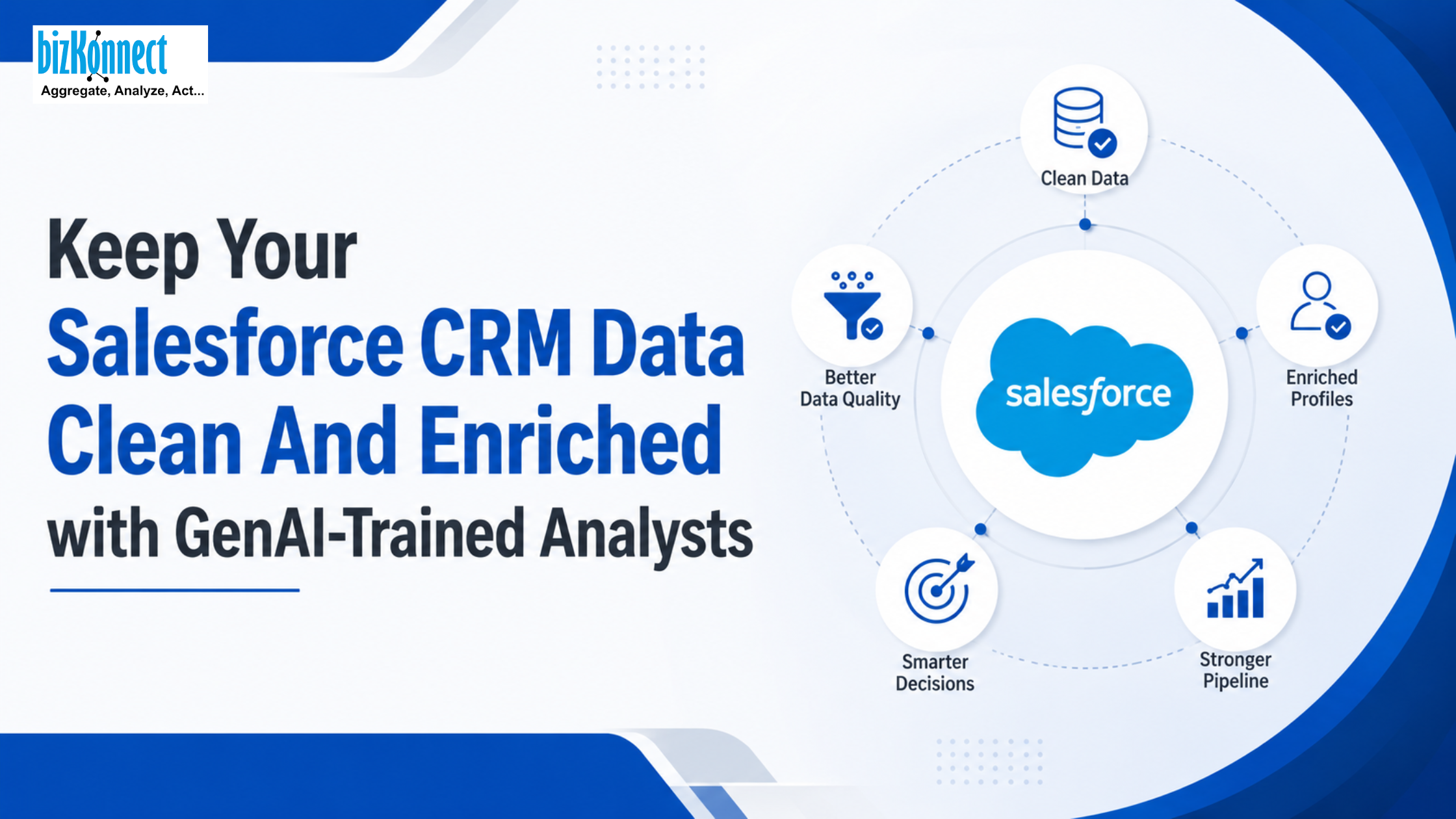 bizKonnect
Aggregate, Analyze, Act...

Keep Your
Salesforce CRM Data
Clean And Enriched
with GenAI-Trained Analysts

Clean Data

Better
Data Quality

salesforce

Enriched
Profiles

Smarter
Decisions

Stronger
Pipeline